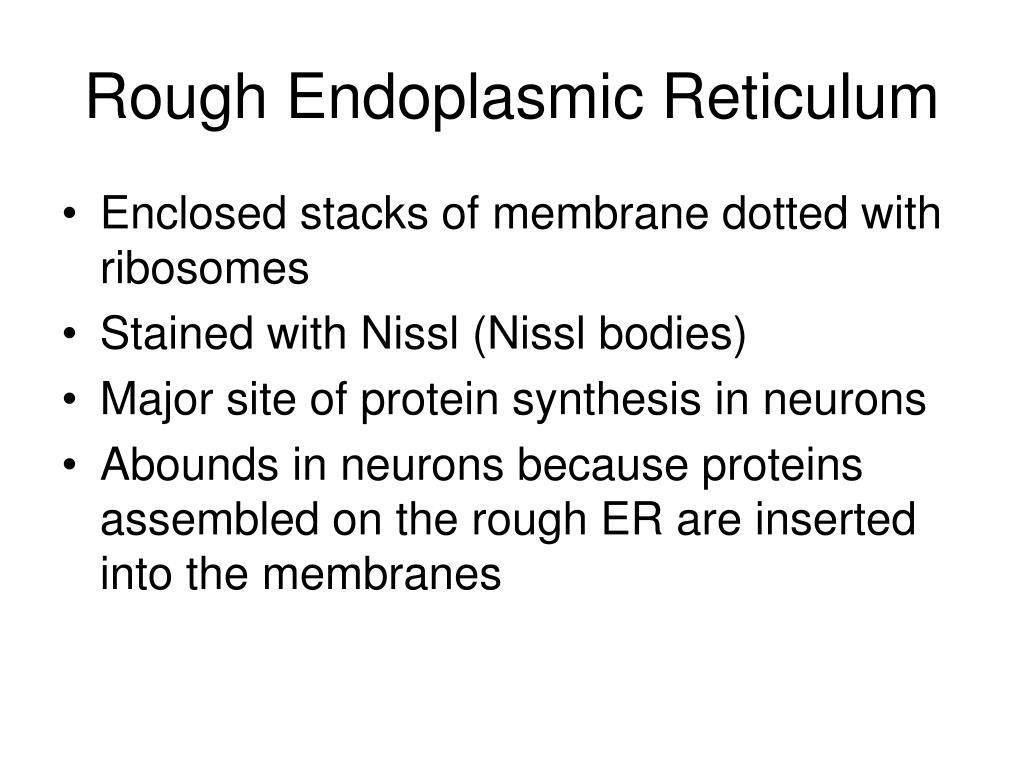 Rough Endoplasmic Reticulum

• Enclosed stacks of membrane dotted with ribosomes
• Stained with Nissl (Nissl bodies)
• Major site of protein synthesis in neurons
• Abounds in neurons because proteins assembled on the rough ER are inserted into the membranes